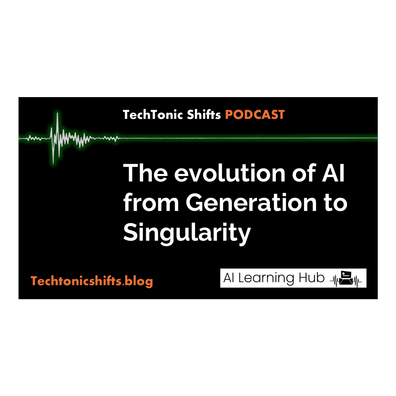 TechTonic Shifts PODCAST

The evolution of AI from Generation to Singularity

Techtonicshifts.blog

AI Learning Hub